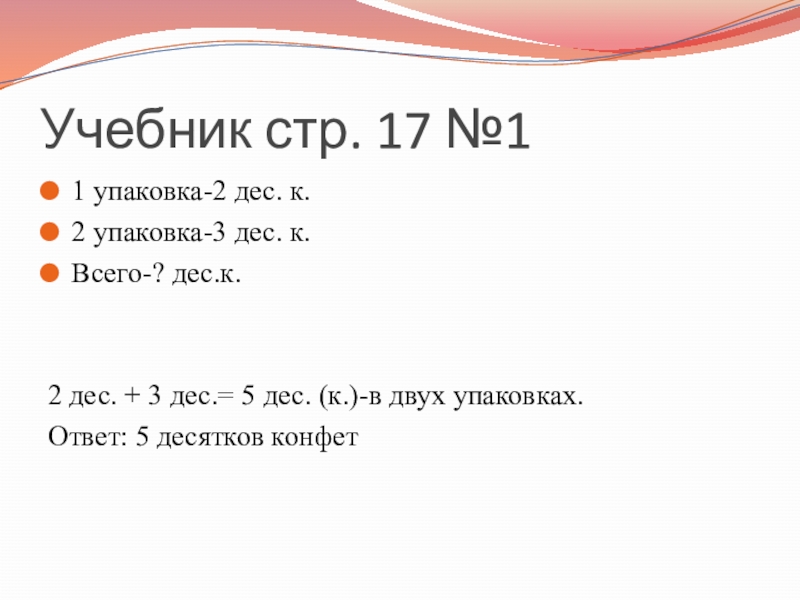 Учебник стр. 17 №1

1 упаковка-2 дес. к.

2 упаковка-3 дес. к.

Всего-? дес.к.

2 дес. + 3 дес.= 5 дес. (к.)-в двух упаковках.

Ответ: 5 десятков конфет